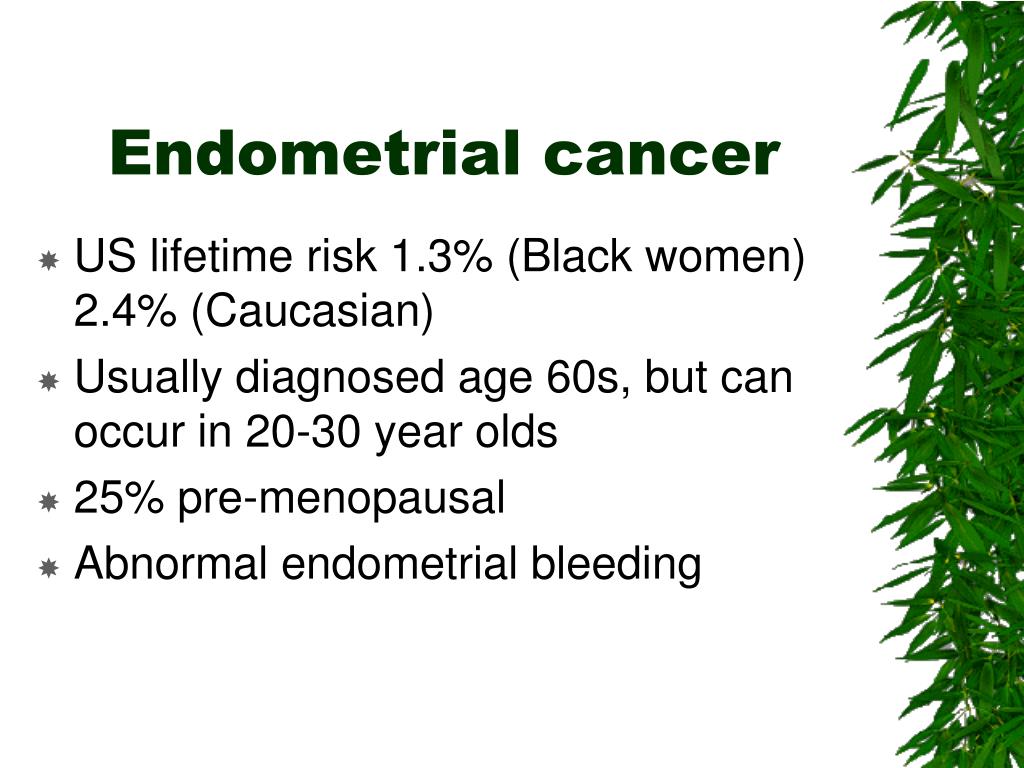 Endometrial cancer

US lifetime risk 1.3% (Black women) 2.4% (Caucasian)
Usually diagnosed age 60s, but can occur in 20-30 year olds
25% pre-menopausal
Abnormal endometrial bleeding